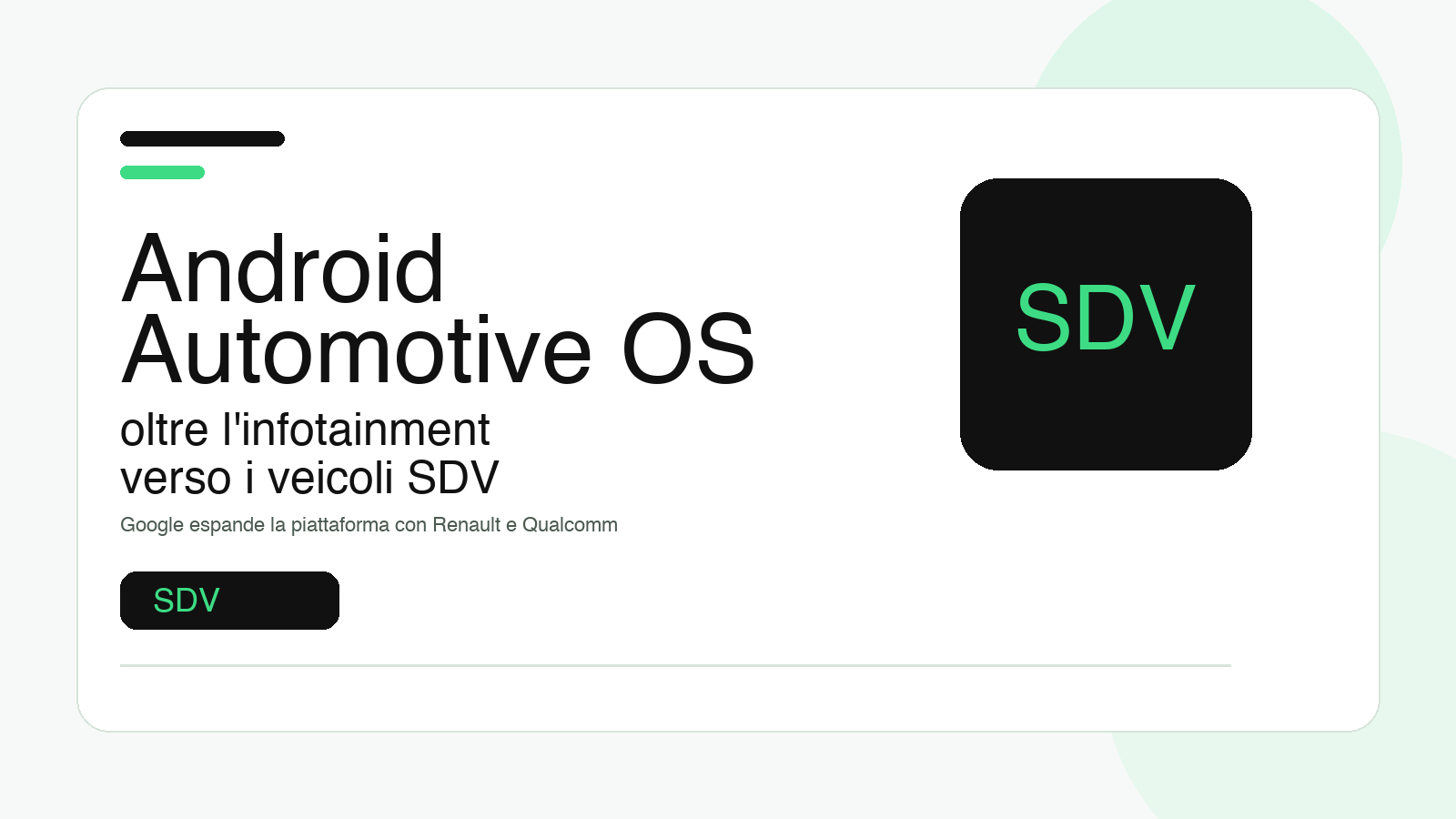 Android Automotive OS

oltre l'infotainment
verso i veicoli SDV

Google espande la piattaforma con Renault e Qualcomm

SDV

SDV